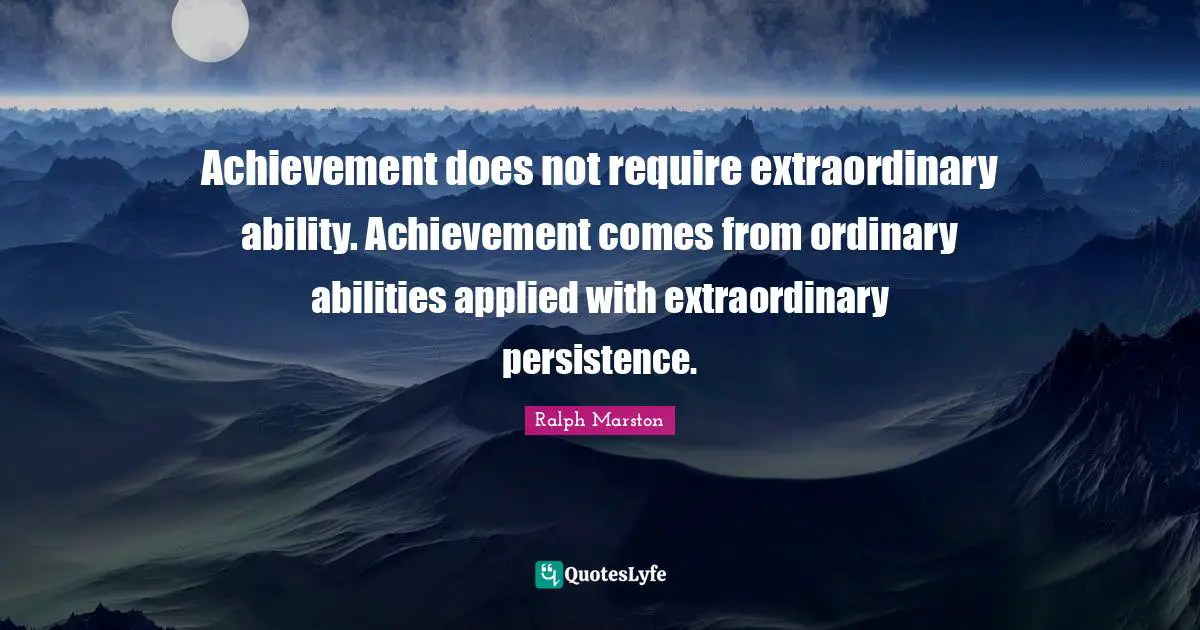 Achievement does not require extraordinary ability. Achievement comes from ordinary abilities applied with extraordinary persistence.

Ralph Marston

QuotesLyfe